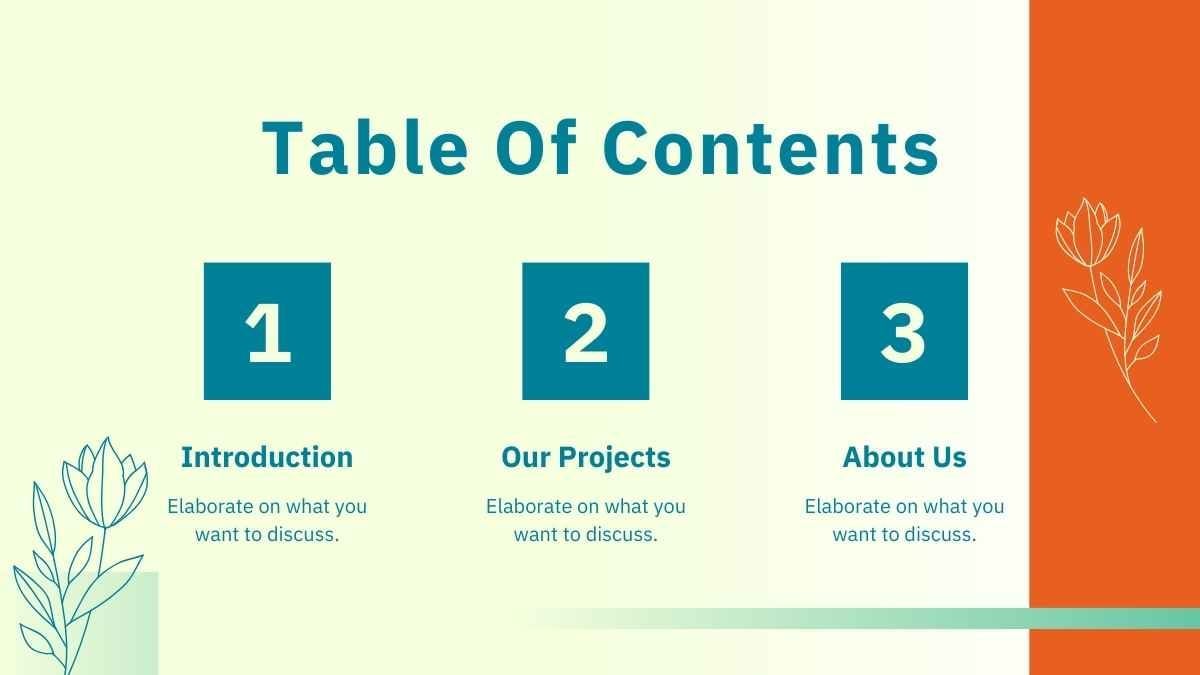 Table Of Contents

1

Introduction

Elaborate on what you want to discuss.

2

Our Projects

Elaborate on what you want to discuss.

3

About Us

Elaborate on what you want to discuss.